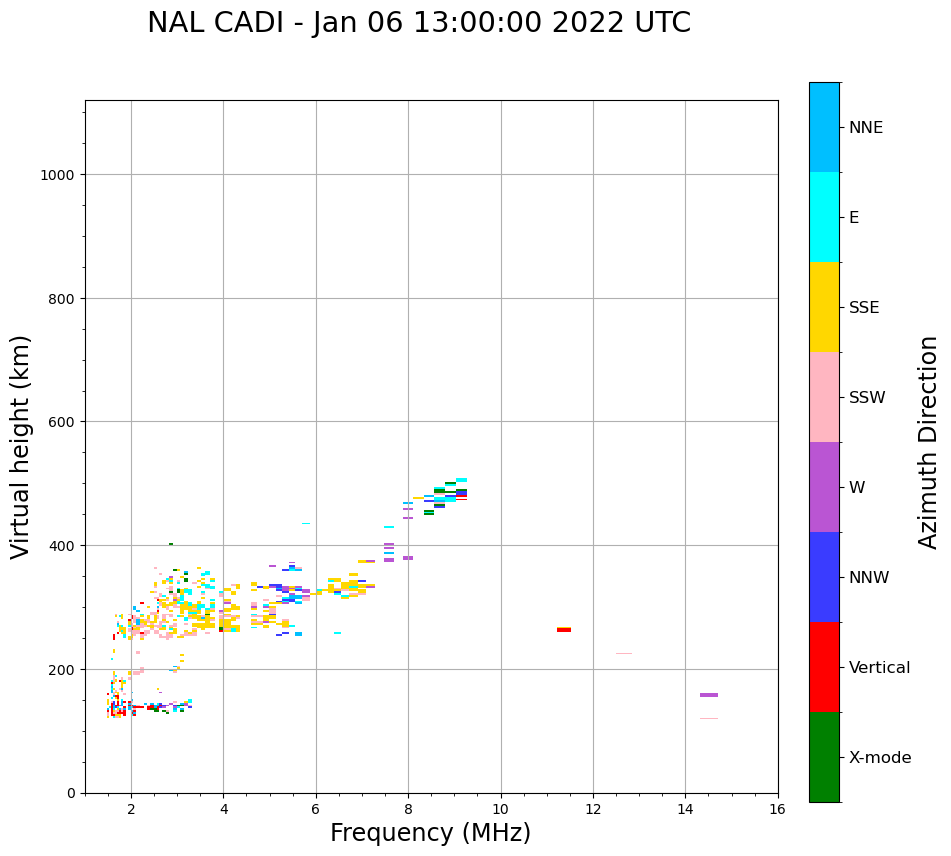 NAL CADI - Jan 06 13:00:00 2022 UTC

Virtual height (km)

1000
800
600
400
200
0

2 4 6 8 10 12 14 16

Frequency (MHz)

NNE
E
SSE
SSW
W
NNW
Vertical
X-mode

Azimuth Direction